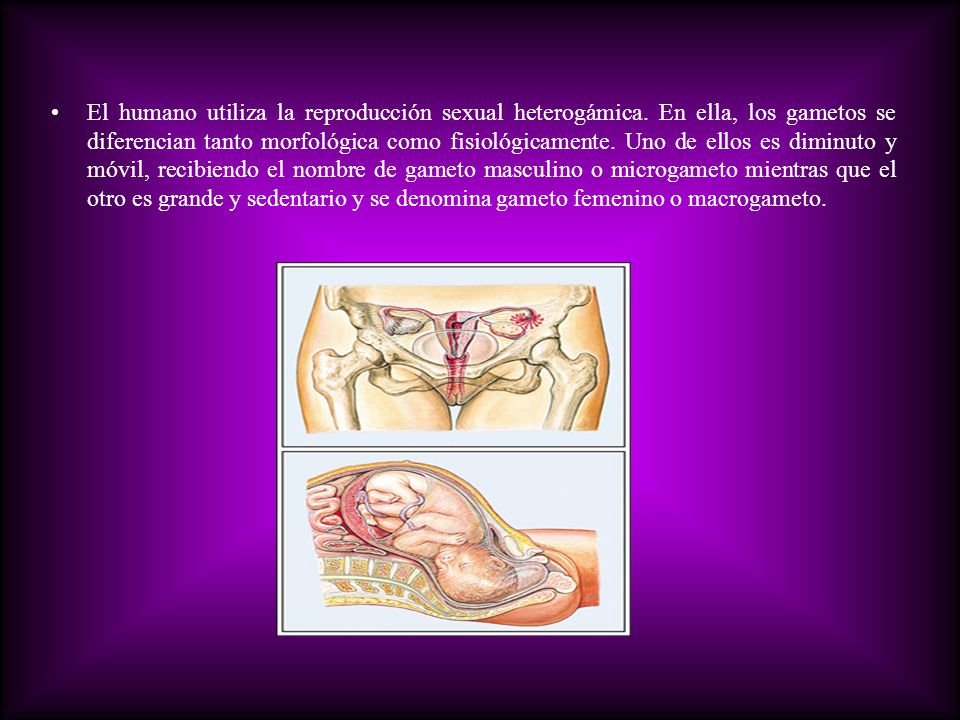 • El humano utiliza la reproducción sexual heterogámica. En ella, los gametos se diferencian tanto morfológica como fisiológicamente. Uno de ellos es diminuto y móvil, recibiendo el nombre de gameto masculino o microgameto mientras que el otro es grande y sedentario y se denomina gameto femenino o macrogameto.